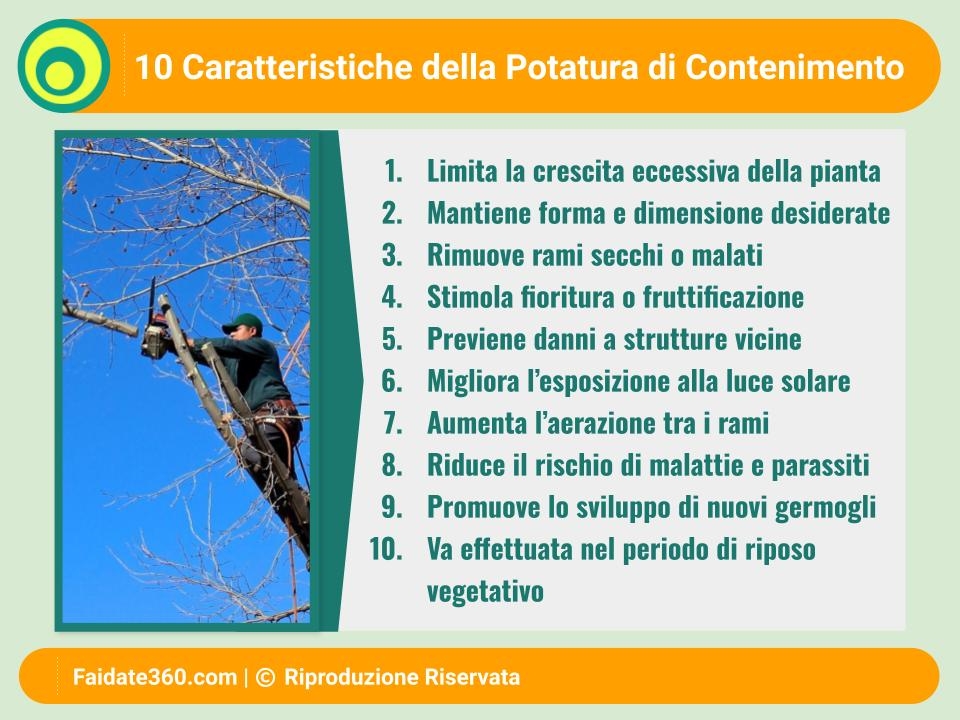 10 Caratteristiche della Potatura di Contenimento

1. Limita la crescita eccessiva della pianta
2. Mantiene forma e dimensione desiderate
3. Rimuove rami secchi o malati
4. Stimola fioritura o fruttificazione
5. Previene danni a strutture vicine
6. Migliora l'esposizione alla luce solare
7. Aumenta l'aerazione tra i rami
8. Riduce il rischio di malattie e parassiti
9. Promuove lo sviluppo di nuovi germogli
10. Va effettuata nel periodo di riposo vegetativo

Faidate360.com | © Riproduzione Riservata